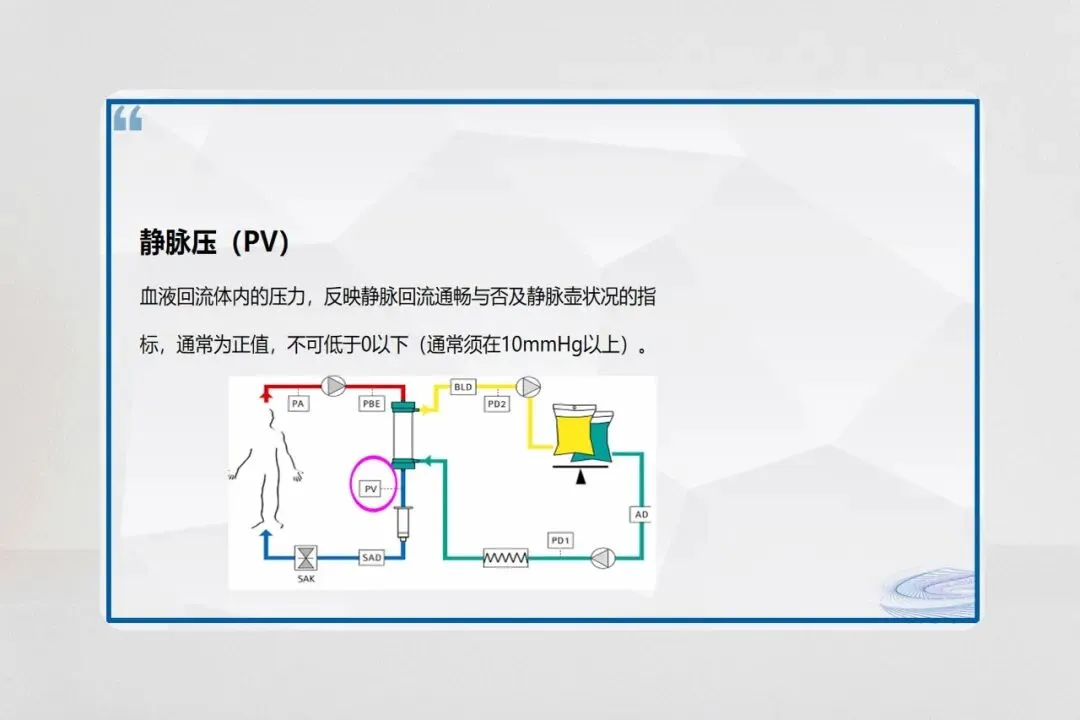 “

静脉压（PV）

血液回流体内的压力，反映静脉回流通畅与否及静脉壶状况的指标，通常为正值，不可低于0以下（通常须在10mmHg以上）。

PA
PBE
BLD
PD2
PV
AD
PD1
SAD
SAK